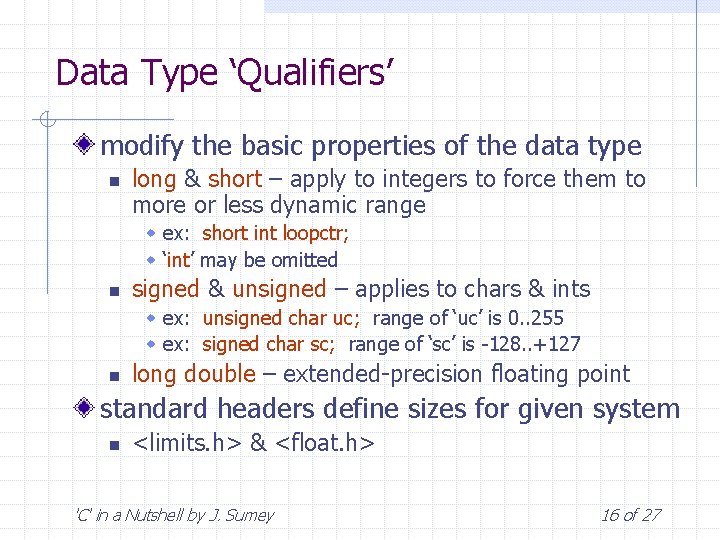 Data Type ‘Qualifiers’

modify the basic properties of the data type

long & short – apply to integers to force them to more or less dynamic range

ex: short int loopctr;

‘int’ may be omitted

signed & unsigned – applies to chars & ints

ex: unsigned char uc; range of ‘uc’ is 0..255

ex: signed char sc; range of ‘sc’ is -128..+127

long double – extended-precision floating point

standard headers define sizes for given system

<limits.h> & <float.h>

‘C’ in a Nutshell by J. Sumey

16 of 27